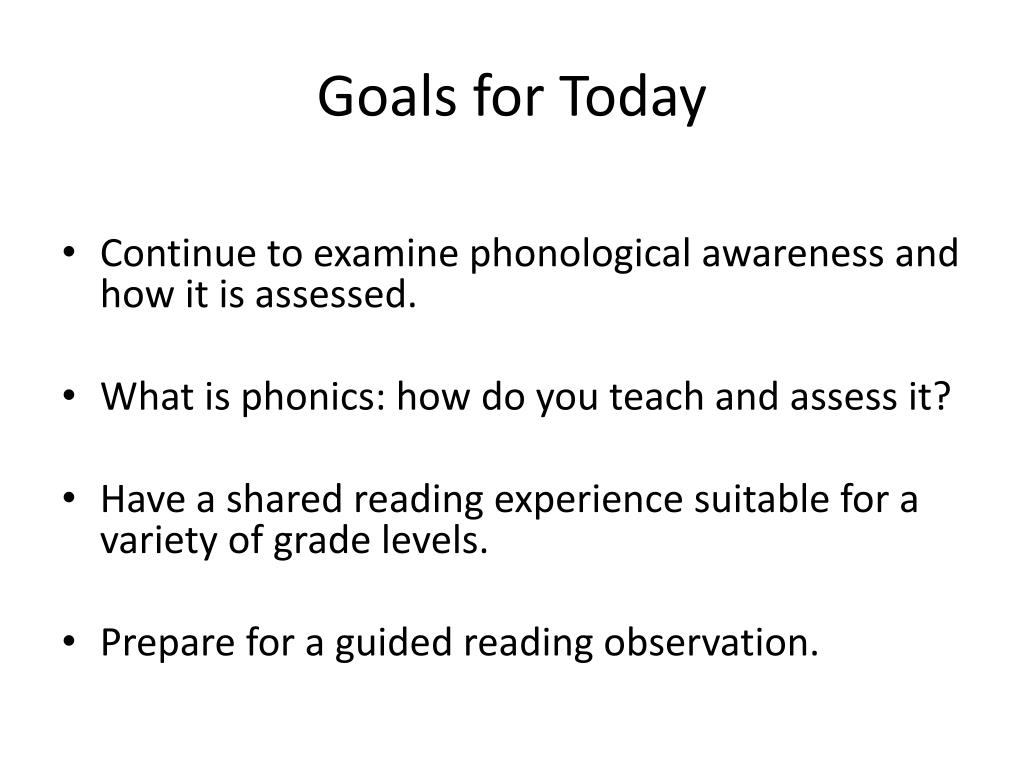 Goals for Today

• Continue to examine phonological awareness and how it is assessed.

• What is phonics: how do you teach and assess it?

• Have a shared reading experience suitable for a variety of grade levels.

• Prepare for a guided reading observation.